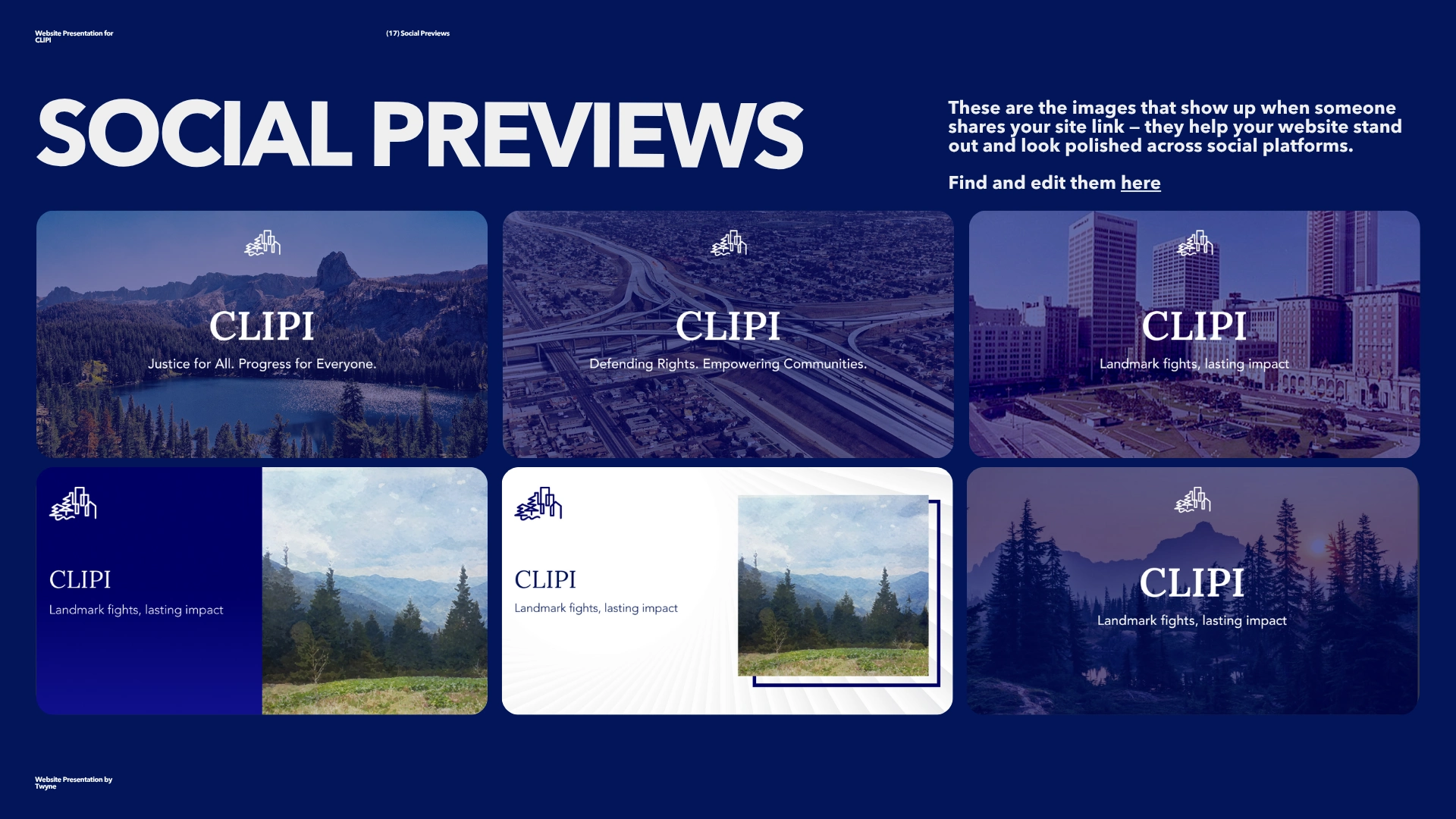 Website Presentation for CLIPI

(17) Social Previews

SOCIAL PREVIEWS

These are the images that show up when someone shares your site link – they help your website stand out and look polished across social platforms.

Find and edit them here

CLIPI
Justice for All. Progress for Everyone.

CLIPI
Defending Rights. Empowering Communities.

CLIPI
Landmark fights, lasting impact

CLIPI
Landmark fights, lasting impact

CLIPI
Landmark fights, lasting impact

CLIPI
Landmark fights, lasting impact

Website Presentation by Twyne